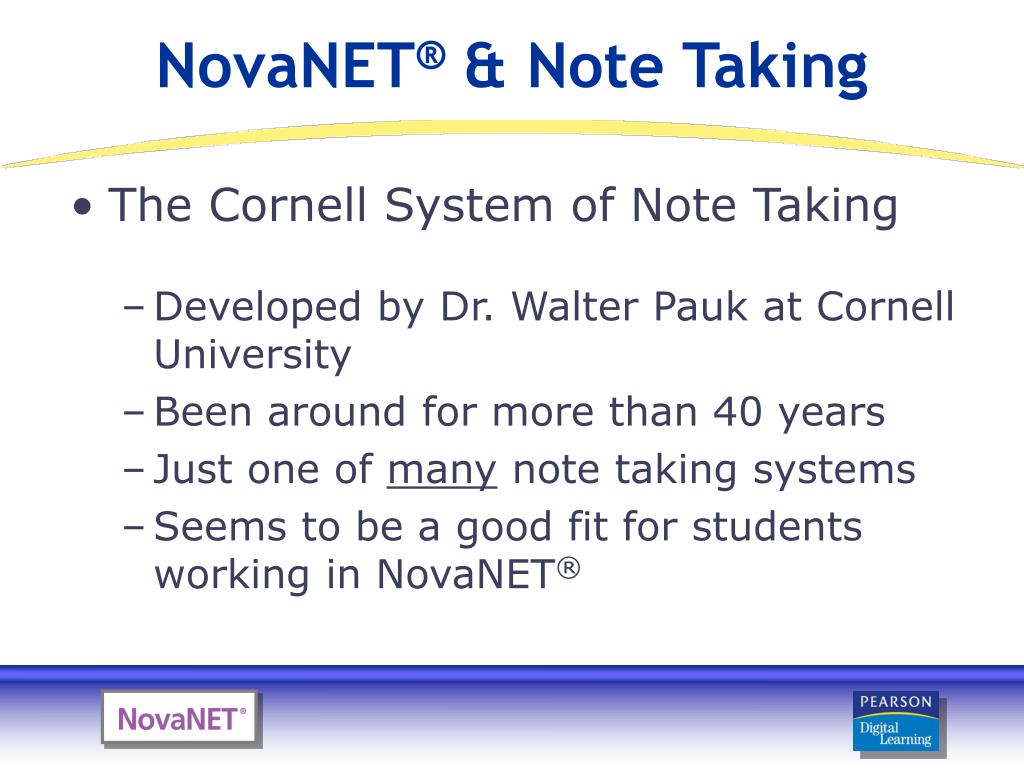 NovaNET® & Note Taking

• The Cornell System of Note Taking

– Developed by Dr. Walter Pauk at Cornell University
– Been around for more than 40 years
– Just one of many note taking systems
– Seems to be a good fit for students working in NovaNET®

NovaNET®

PEARSON
Digital Learning